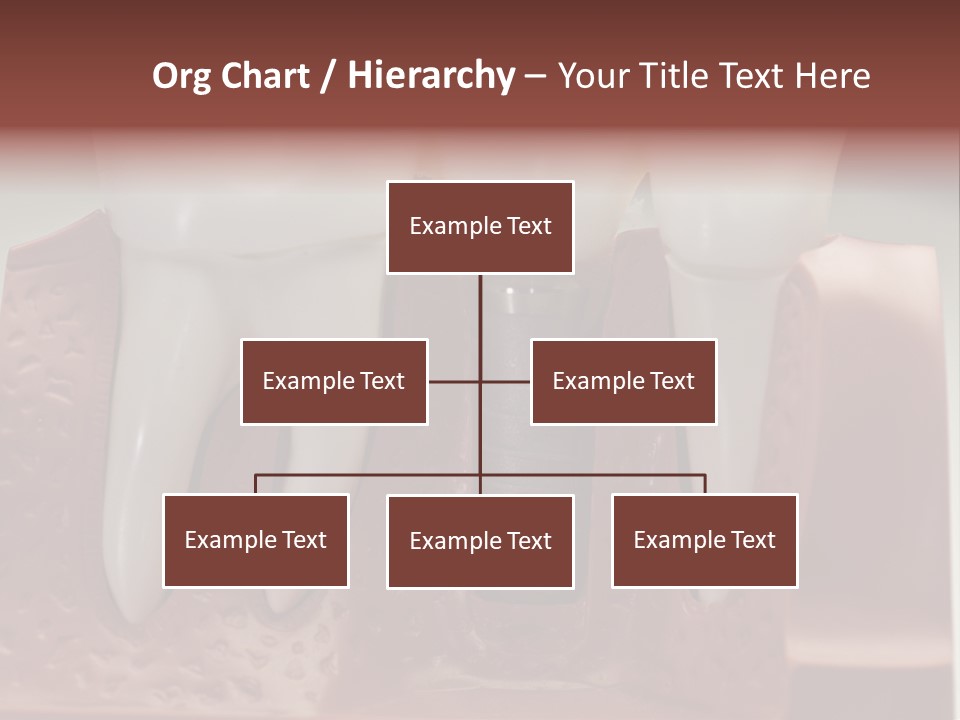 Org Chart / Hierarchy – Your Title Text Here

Example Text

Example Text

Example Text

Example Text

Example Text

Example Text